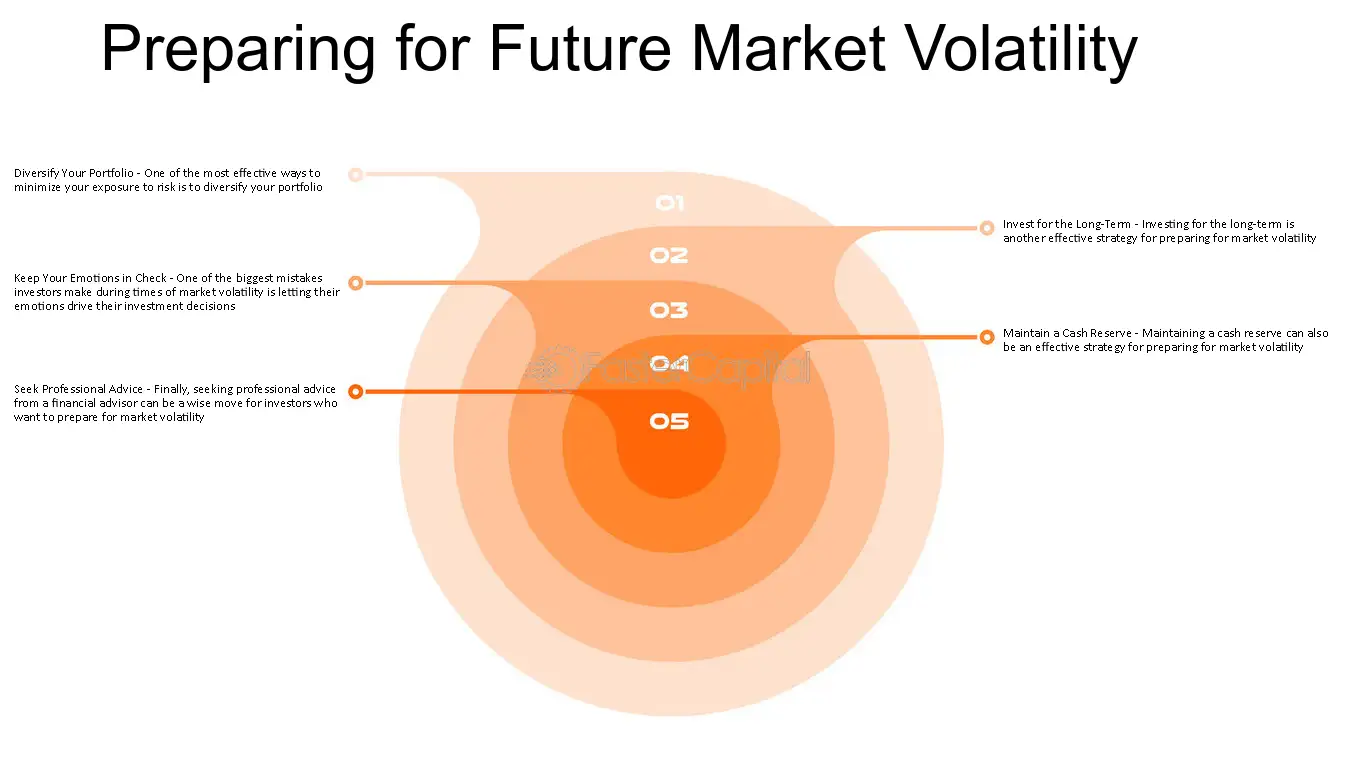 Preparing for Future Market Volatility

Diversify Your Portfolio - One of the most effective ways to minimize your exposure to risk is to diversify your portfolio

Keep Your Emotions in Check - One of the biggest mistakes investors make during times of market volatility is letting their emotions drive their investment decisions

Seek Professional Advice - Finally, seeking professional advice from a financial advisor can be a wise move for investors who want to prepare for market volatility

01

02

03

04

05

Invest for the Long-Term - Investing for the long-term is another effective strategy for preparing for market volatility

Maintain a Cash Reserve - Maintaining a cash reserve can also be an effective strategy for preparing for market volatility

FasterCapital